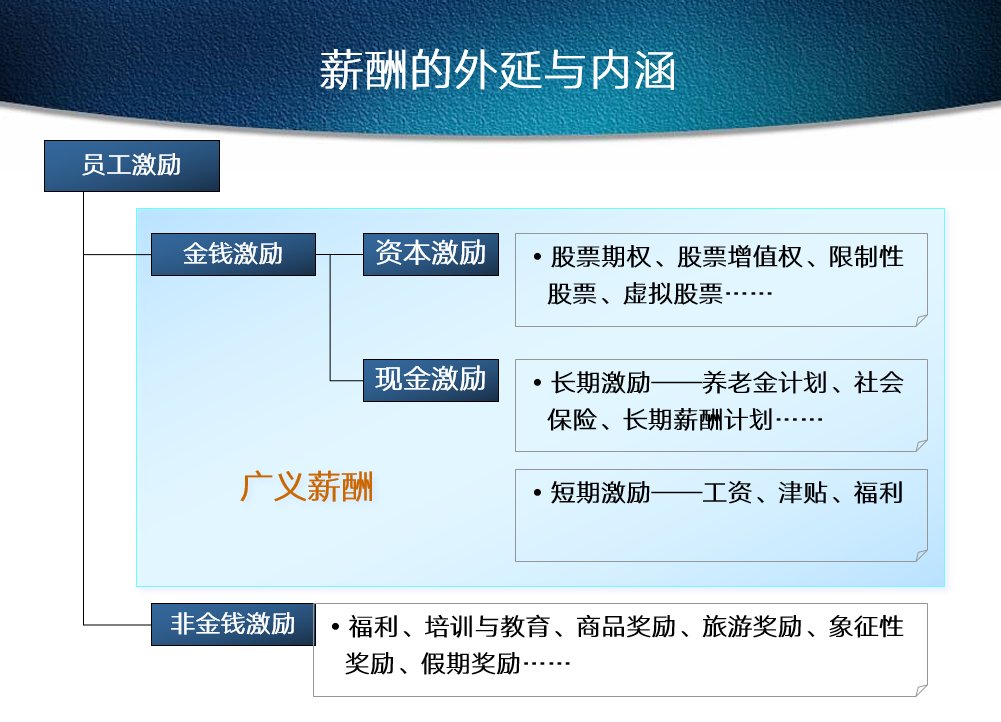 薪酬的外延与内涵

员工激励

金钱激励

资本激励

• 股票期权、股票增值权、限制性股票、虚拟股票……

现金激励

• 长期激励——养老金计划、社会保险、长期薪酬计划……

广义薪酬

• 短期激励——工资、津贴、福利

非金钱激励

• 福利、培训与教育、商品奖励、旅游奖励、象征性奖励、假期奖励……